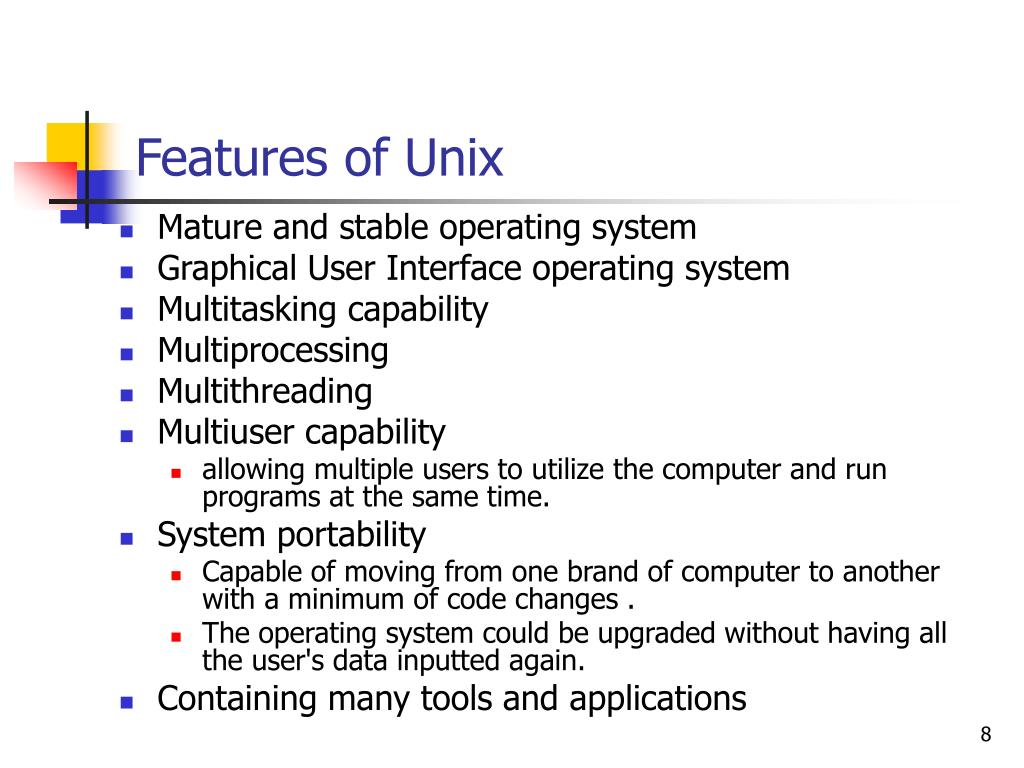 Features of Unix

- Mature and stable operating system
- Graphical User Interface operating system
- Multitasking capability
- Multiprocessing
- Multithreading
- Multiuser capability
  - allowing multiple users to utilize the computer and run programs at the same time.
- System portability
  - Capable of moving from one brand of computer to another with a minimum of code changes .
  - The operating system could be upgraded without having all the user's data inputted again.
- Containing many tools and applications

8